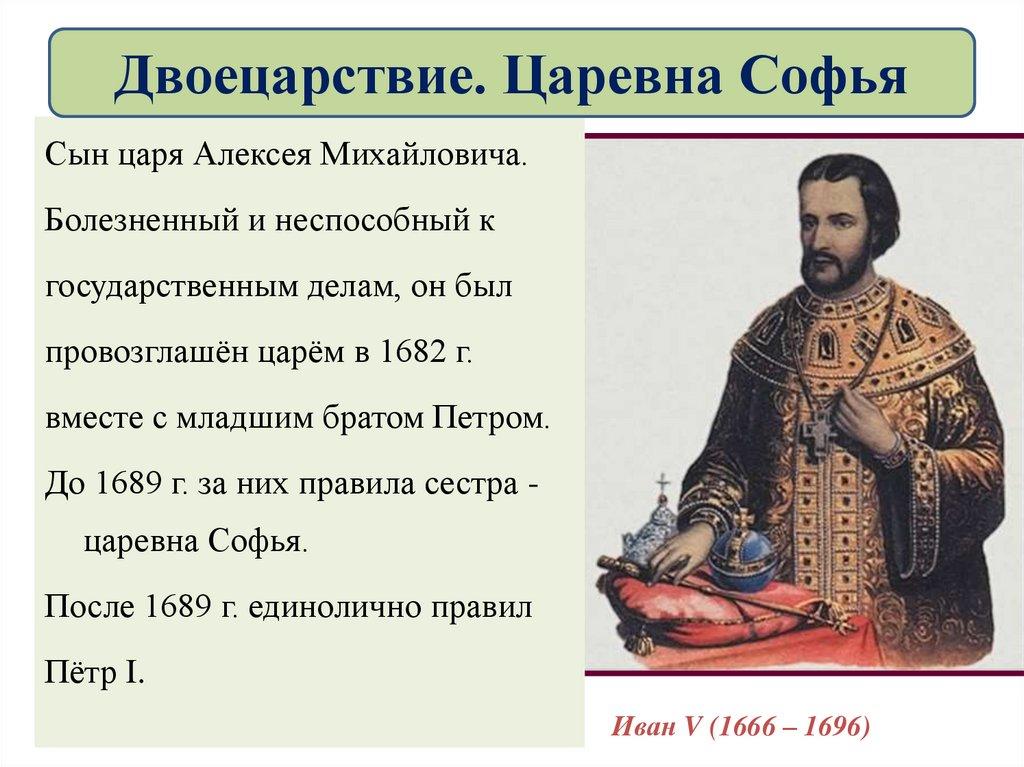 Двоецарствие. Царевна Софья

Сын царя Алексея Михайловича.

Болезненный и неспособный к государственным делам, он был провозглашён царём в 1682 г. вместе с младшим братом Петром.

До 1689 г. за них правила сестра - царевна Софья.

После 1689 г. единолично правил Пётр I.

Иван V (1666 – 1696)